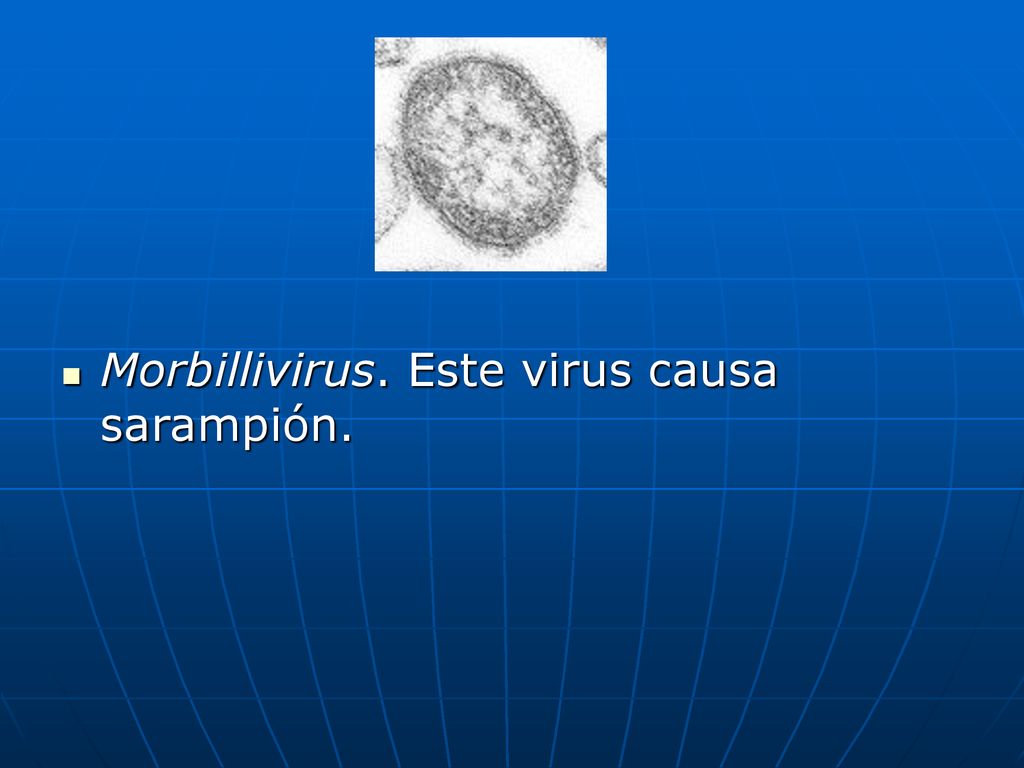 Morbillivirus. Este virus causa sarampión.